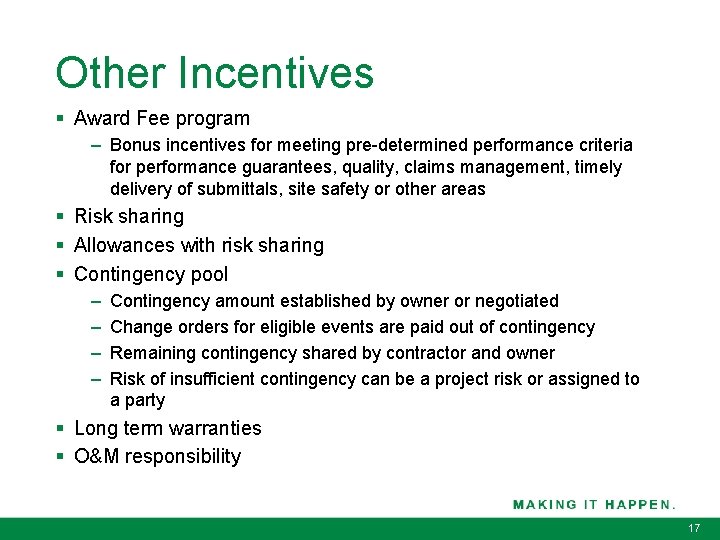 Other Incentives

▪ Award Fee program
  – Bonus incentives for meeting pre-determined performance criteria for performance guarantees, quality, claims management, timely delivery of submittals, site safety or other areas
▪ Risk sharing
▪ Allowances with risk sharing
▪ Contingency pool
  – Contingency amount established by owner or negotiated
  – Change orders for eligible events are paid out of contingency
  – Remaining contingency shared by contractor and owner
  – Risk of insufficient contingency can be a project risk or assigned to a party
▪ Long term warranties
▪ O&M responsibility

MAKING IT HAPPEN.

17